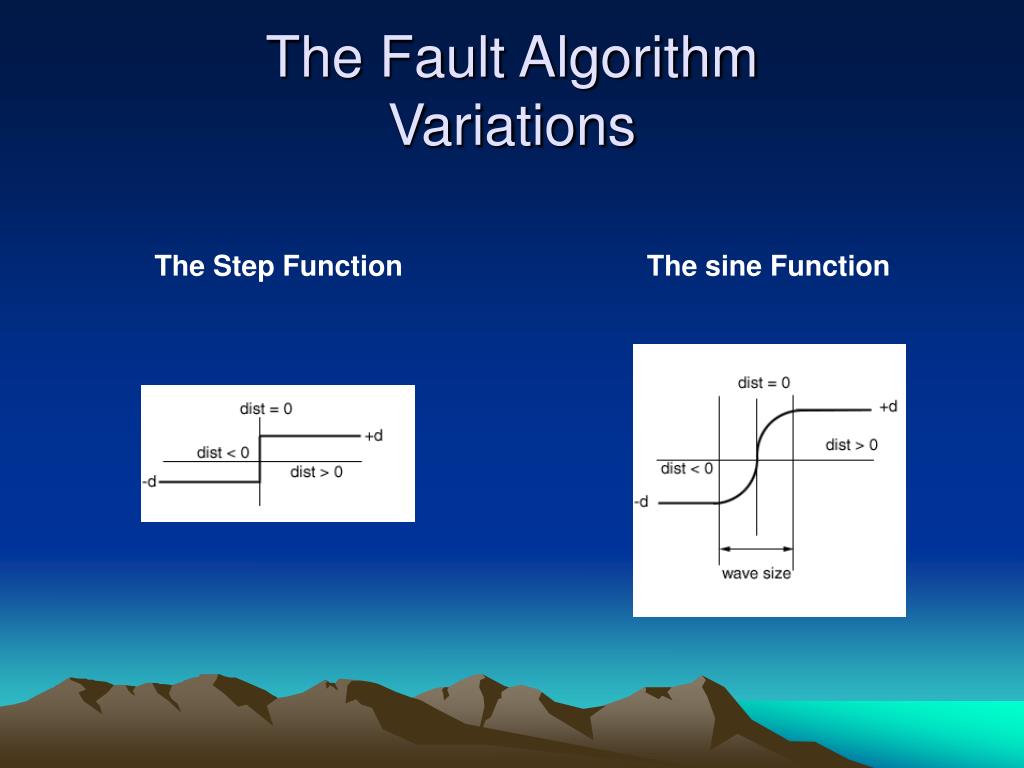 The Fault Algorithm Variations

The Step Function

dist = 0
+d
dist < 0
dist > 0
-d

The sine Function

dist = 0
+d
dist > 0
dist < 0
-d
wave size